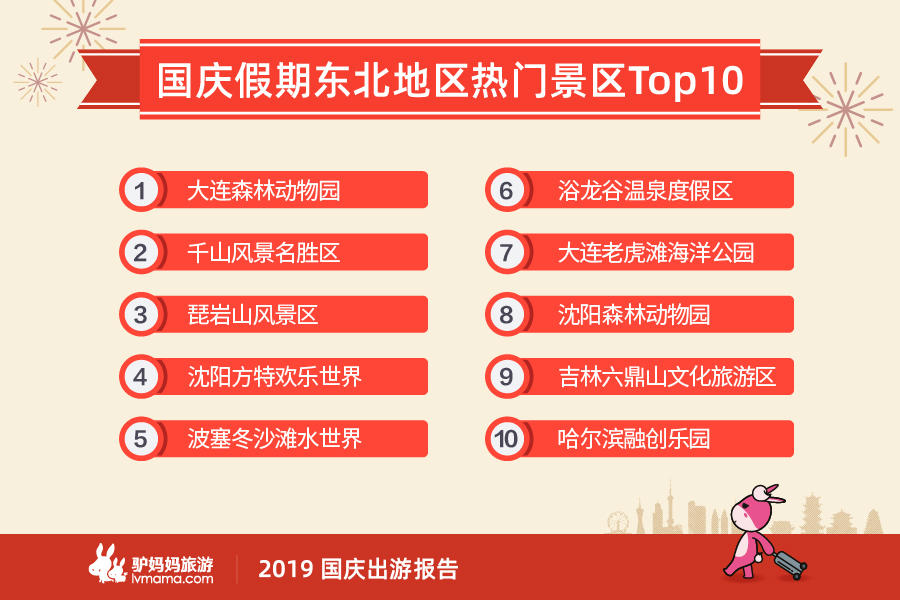 国庆假期东北地区热门景区Top10

1 大连森林动物园

2 千山风景名胜区

3 琵岩山风景区

4 沈阳方特欢乐世界

5 波塞冬沙滩水世界

6 浴龙谷温泉度假区

7 大连老虎滩海洋公园

8 沈阳森林动物园

9 吉林六鼎山文化旅游区

10 哈尔滨融创乐园

驴妈妈旅游 lvmama.com

2019 国庆出游报告